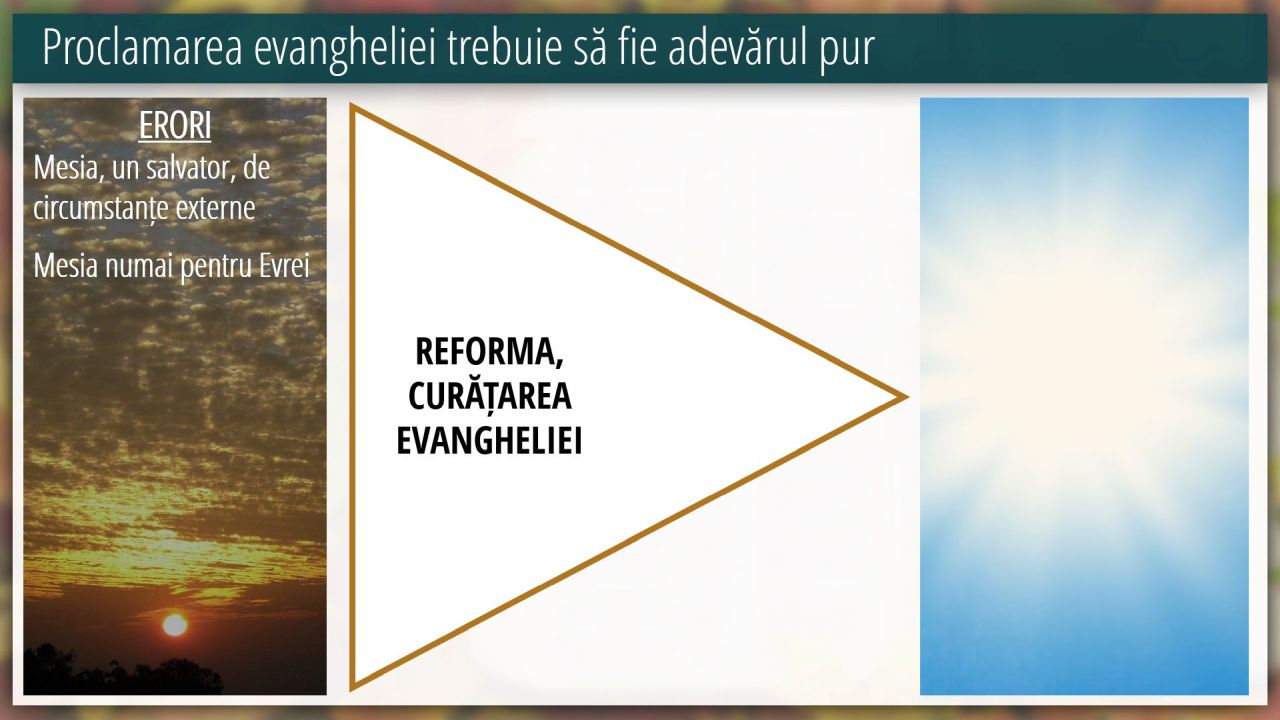 Proclamarea evangheliei trebuie să fie adevărul pur

ERORI

Mesia, un salvator, de circumstanțe externe

Mesia numai pentru Evrei

REFORMA, CURĂȚAREA EVANGHELIEI